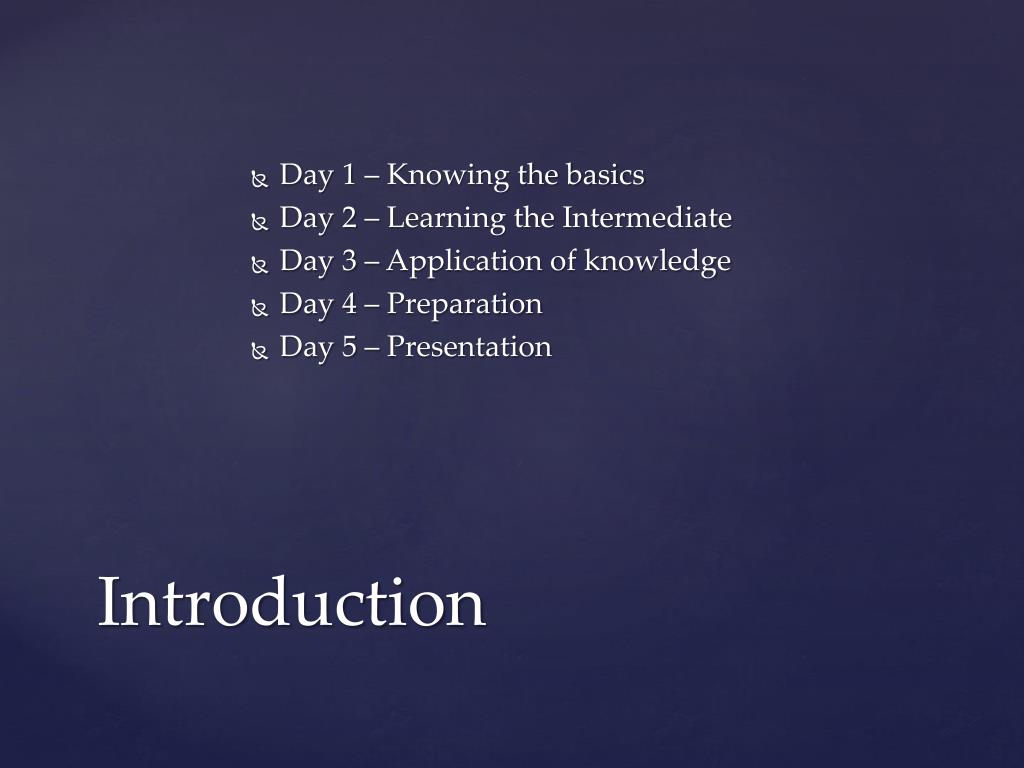 Day 1 – Knowing the basics
Day 2 – Learning the Intermediate
Day 3 – Application of knowledge
Day 4 – Preparation
Day 5 – Presentation

Introduction